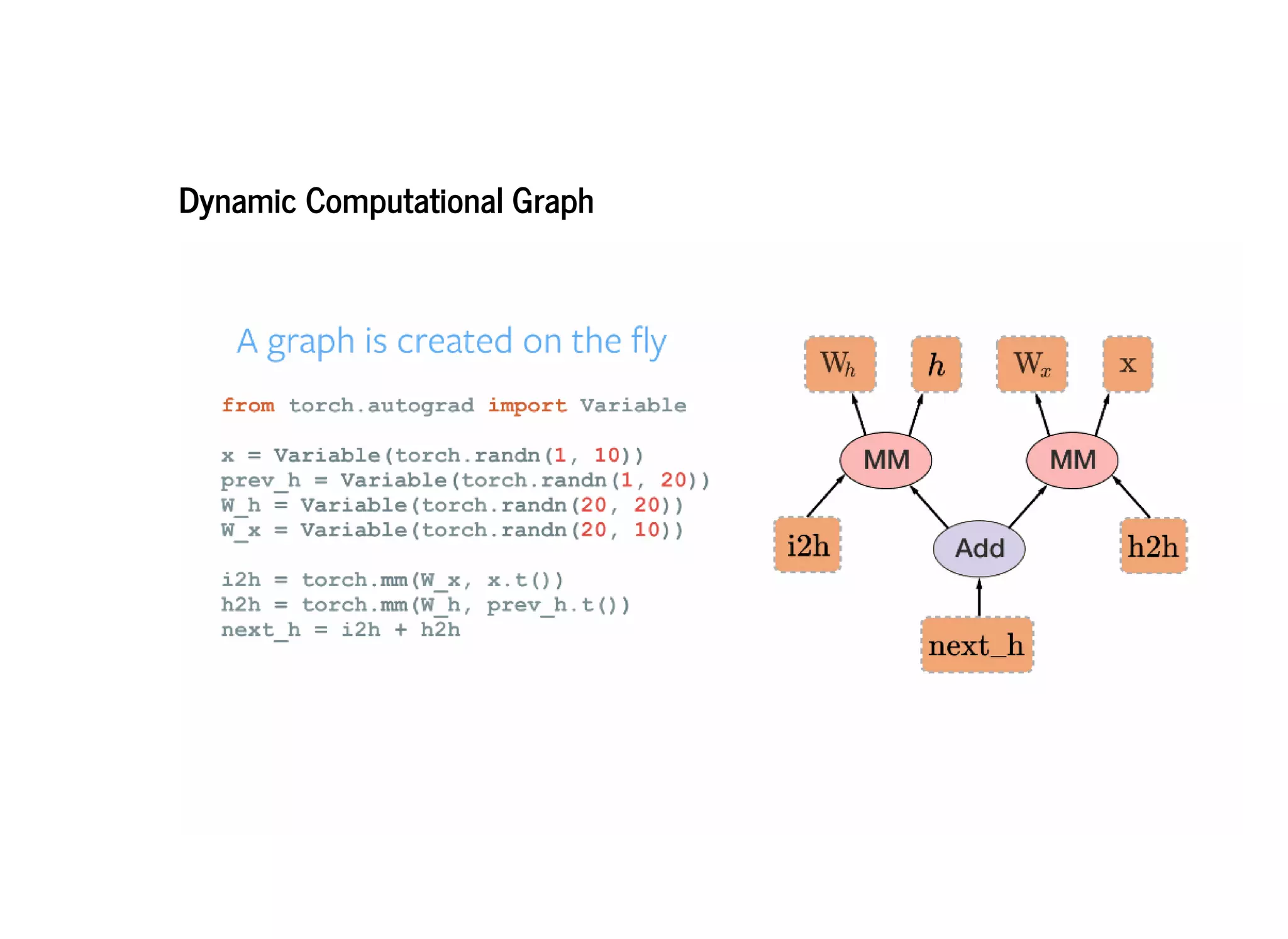 Dynamic Computational Graph

A graph is created on the fly

from torch.autograd import Variable

x = Variable(torch.randn(1, 10))
prev_h = Variable(torch.randn(1, 20))
W_h = Variable(torch.randn(20, 20))
W_x = Variable(torch.randn(20, 10))

i2h = torch.mm(W_x, x.t())
h2h = torch.mm(W_h, prev_h.t())
next_h = i2h + h2h

$W_h$
$h$
$W_x$
x
MM
MM
i2h
Add
h2h
next_h